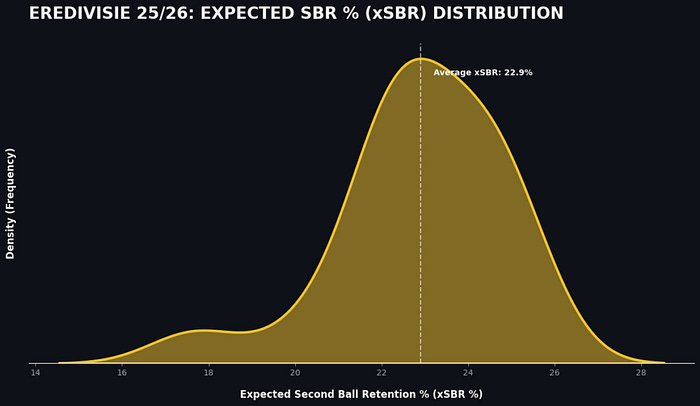 EREDIVISIE 25/26: EXPECTED SBR % (xSBR) DISTRIBUTION

Average xSBR: 22.9%

Density (Frequency)

14
16
18
20
22
24
26
28

Expected Second Ball Retention % (xSBR %)